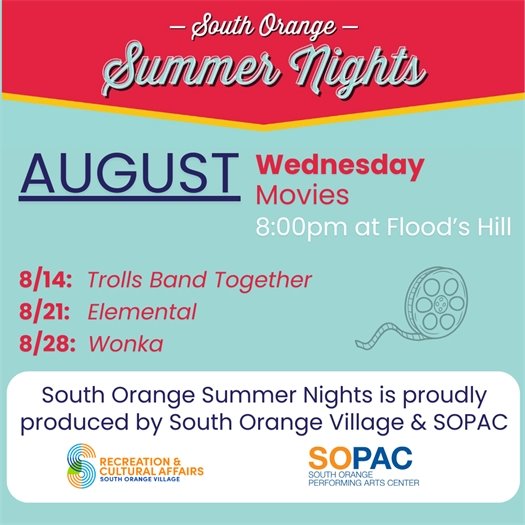 — South Orange —
Summer Nights

AUGUST

Wednesday Movies
8:00pm at Flood's Hill

8/14: Trolls Band Together
8/21: Elemental
8/28: Wonka

South Orange Summer Nights is proudly produced by South Orange Village & SOPAC

RECREATION & CULTURAL AFFAIRS
SOUTH ORANGE VILLAGE

SOPAC
SOUTH ORANGE PERFORMING ARTS CENTER